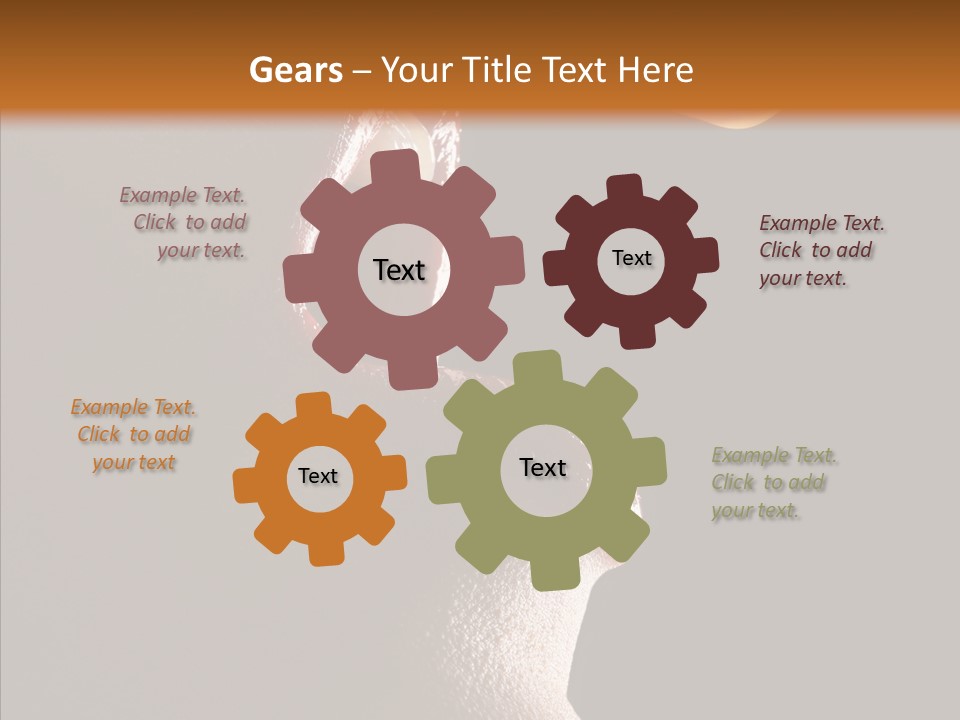 Gears – Your Title Text Here

Example Text. Click to add your text.

Text

Text

Example Text. Click to add your text.

Example Text. Click to add your text

Text

Text

Example Text. Click to add your text.